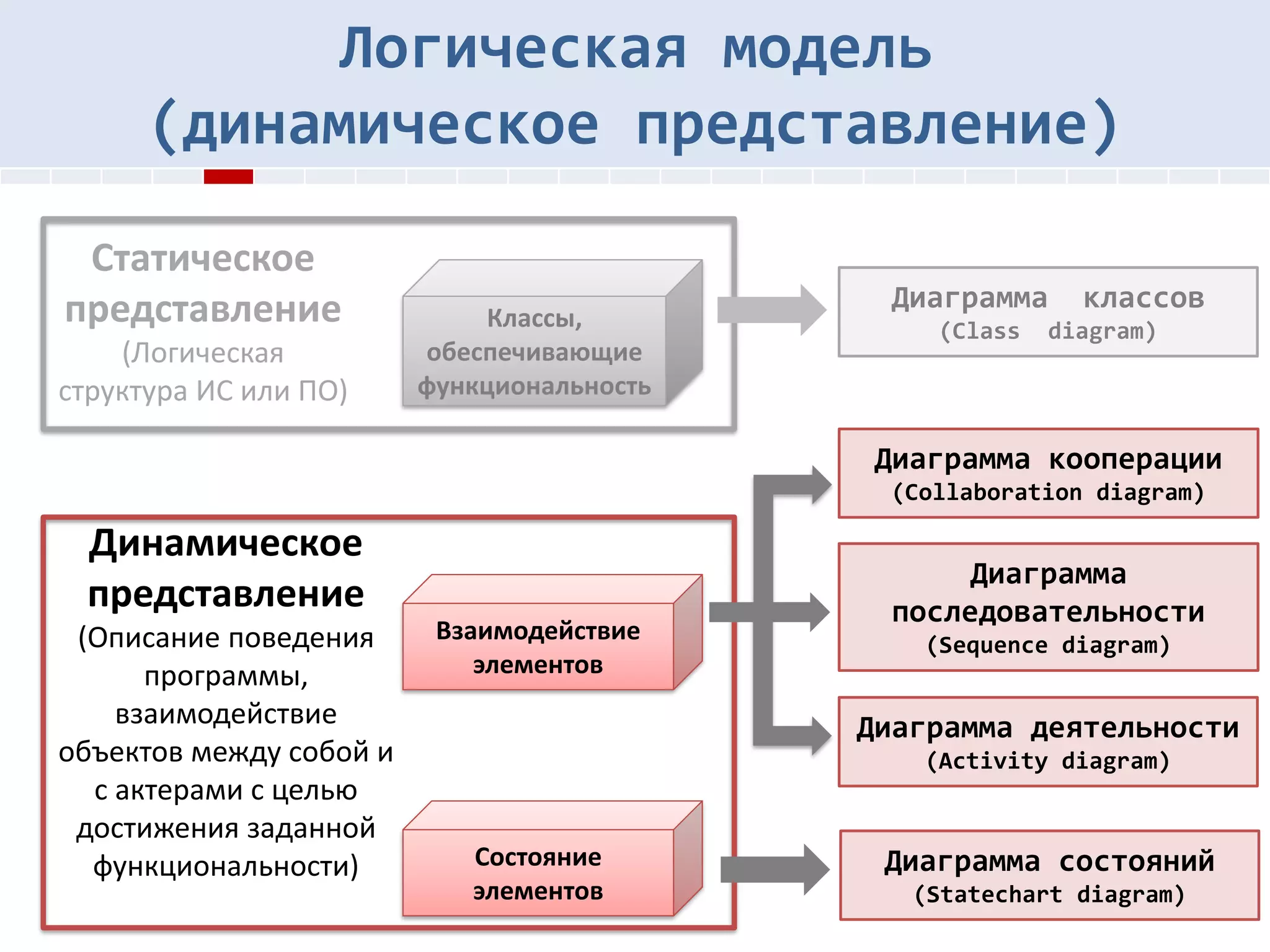 Логическая модель (динамическое представление)

Статическое представление
(Логическая структура ИС или ПО)

Классы, обеспечивающие функциональность

Диаграмма классов
(Class diagram)

Динамическое представление
(Описание поведения программы, взаимодействие объектов между собой и с актерами с целью достижения заданной функциональности)

Взаимодействие элементов

Состояние элементов

Диаграмма кооперации
(Collaboration diagram)

Диаграмма последовательности
(Sequence diagram)

Диаграмма деятельности
(Activity diagram)

Диаграмма состояний
(Statechart diagram)